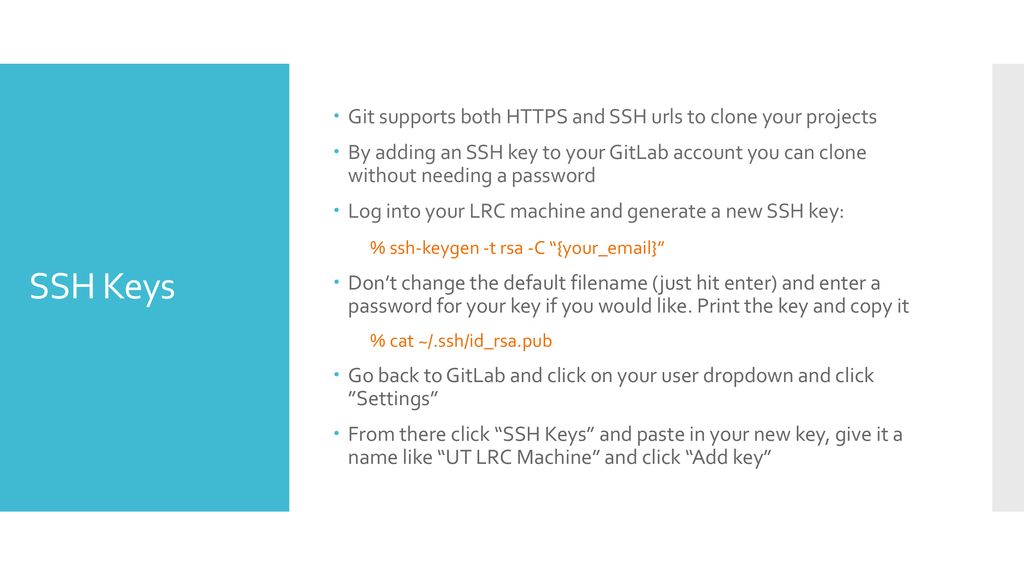 SSH Keys

Git supports both HTTPS and SSH urls to clone your projects

By adding an SSH key to your GitLab account you can clone without needing a password

Log into your LRC machine and generate a new SSH key:

% ssh-keygen -t rsa -C “{your_email}”

Don’t change the default filename (just hit enter) and enter a password for your key if you would like. Print the key and copy it

% cat ~/.ssh/id_rsa.pub

Go back to GitLab and click on your user dropdown and click ”Settings”

From there click “SSH Keys” and paste in your new key, give it a name like “UT LRC Machine” and click “Add key”